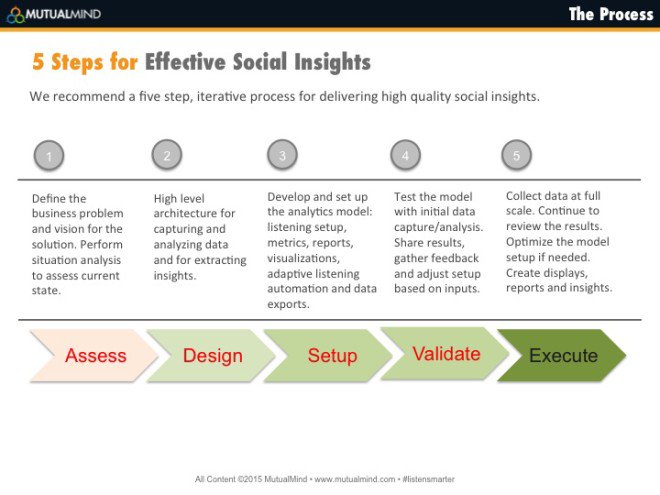 MUTUALMIND

The Process

5 Steps for Effective Social Insights

We recommend a five step, iterative process for delivering high quality social insights.

1

Define the business problem and vision for the solution. Perform situation analysis to assess current state.

2

High level architecture for capturing and analyzing data and for extracting insights.

3

Develop and set up the analytics model: listening setup, metrics, reports, visualizations, adaptive listening automation and data exports.

4

Test the model with initial data capture/analysis. Share results, gather feedback and adjust setup based on inputs.

5

Collect data at full scale. Continue to review the results. Optimize the model setup if needed. Create displays, reports and insights.

Assess

Design

Setup

Validate

Execute

All Content ©2015 MutualMind • www.mutualmind.com • #listensmarter